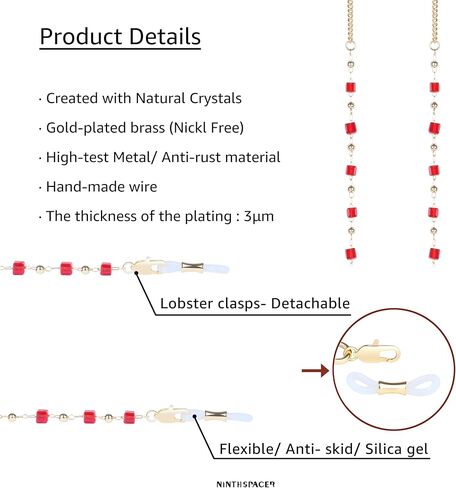 Product Details

· Created with Natural Crystals

· Gold-plated brass (Nickl Free)

· High-test Metal/ Anti-rust material

· Hand-made wire

· The thickness of the plating : 3μm

Lobster clasps- Detachable

Flexible/ Anti- skid/ Silica gel

NINTHSPACER